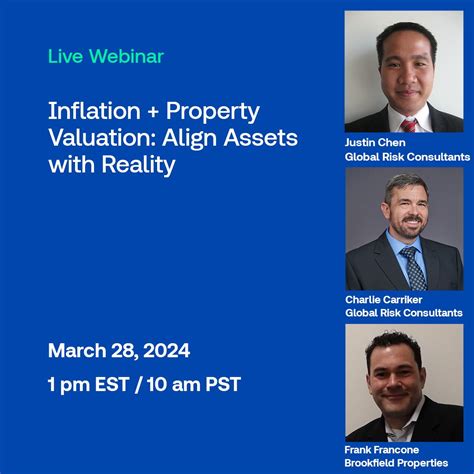 Live Webinar

Inflation + Property Valuation: Align Assets with Reality

March 28, 2024

1 pm EST / 10 am PST

Justin Chen
Global Risk Consultants

Charlie Carriker
Global Risk Consultants

Frank Francone
Brookfield Properties